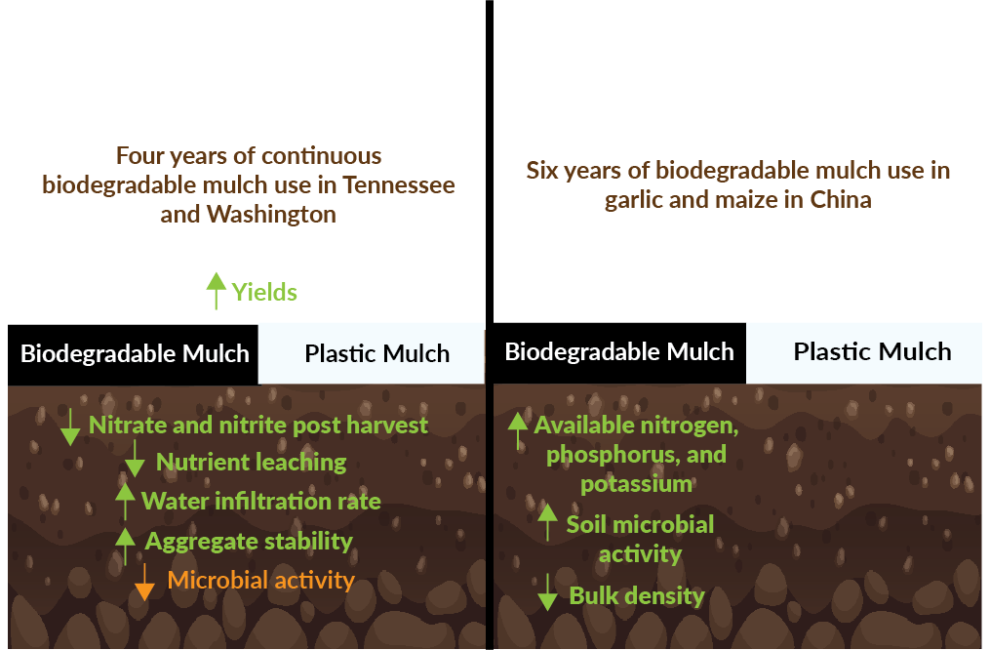 Four years of continuous biodegradable mulch use in Tennessee and Washington

↑ Yields

Biodegradable Mulch

Plastic Mulch

↓ Nitrate and nitrite post harvest

↓ Nutrient leaching

↑ Water infiltration rate

↑ Aggregate stability

↓ Microbial activity

Six years of biodegradable mulch use in garlic and maize in China

Biodegradable Mulch

Plastic Mulch

↑ Available nitrogen, phosphorus, and potassium

↑ Soil microbial activity

↓ Bulk density